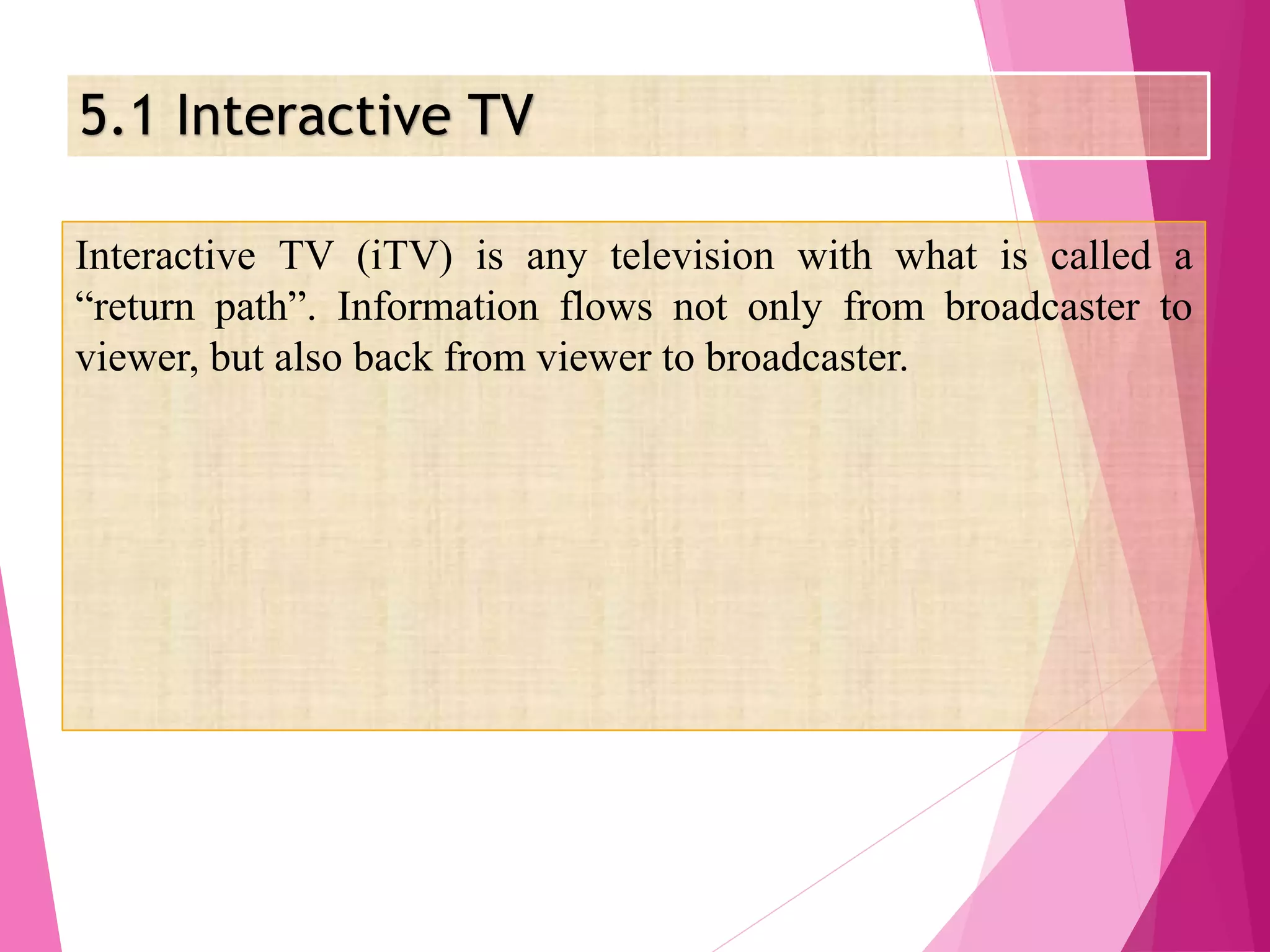 5.1 Interactive TV

Interactive TV (iTV) is any television with what is called a “return path”. Information flows not only from broadcaster to viewer, but also back from viewer to broadcaster.